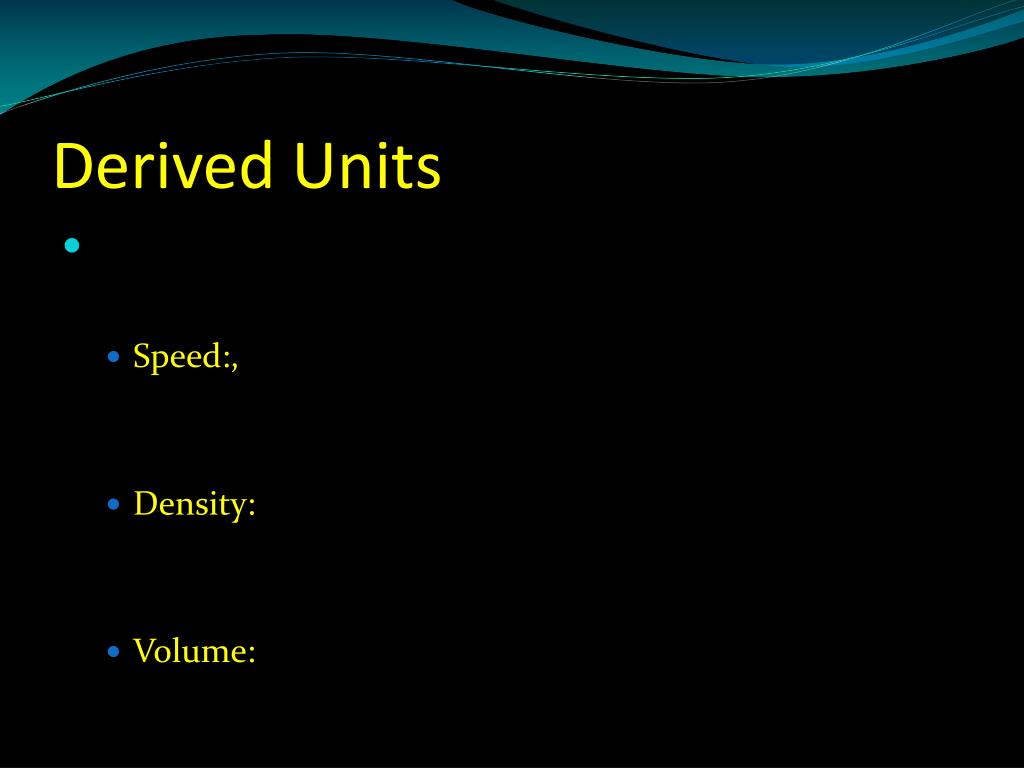 Derived Units

Speed:,

Density:

Volume: